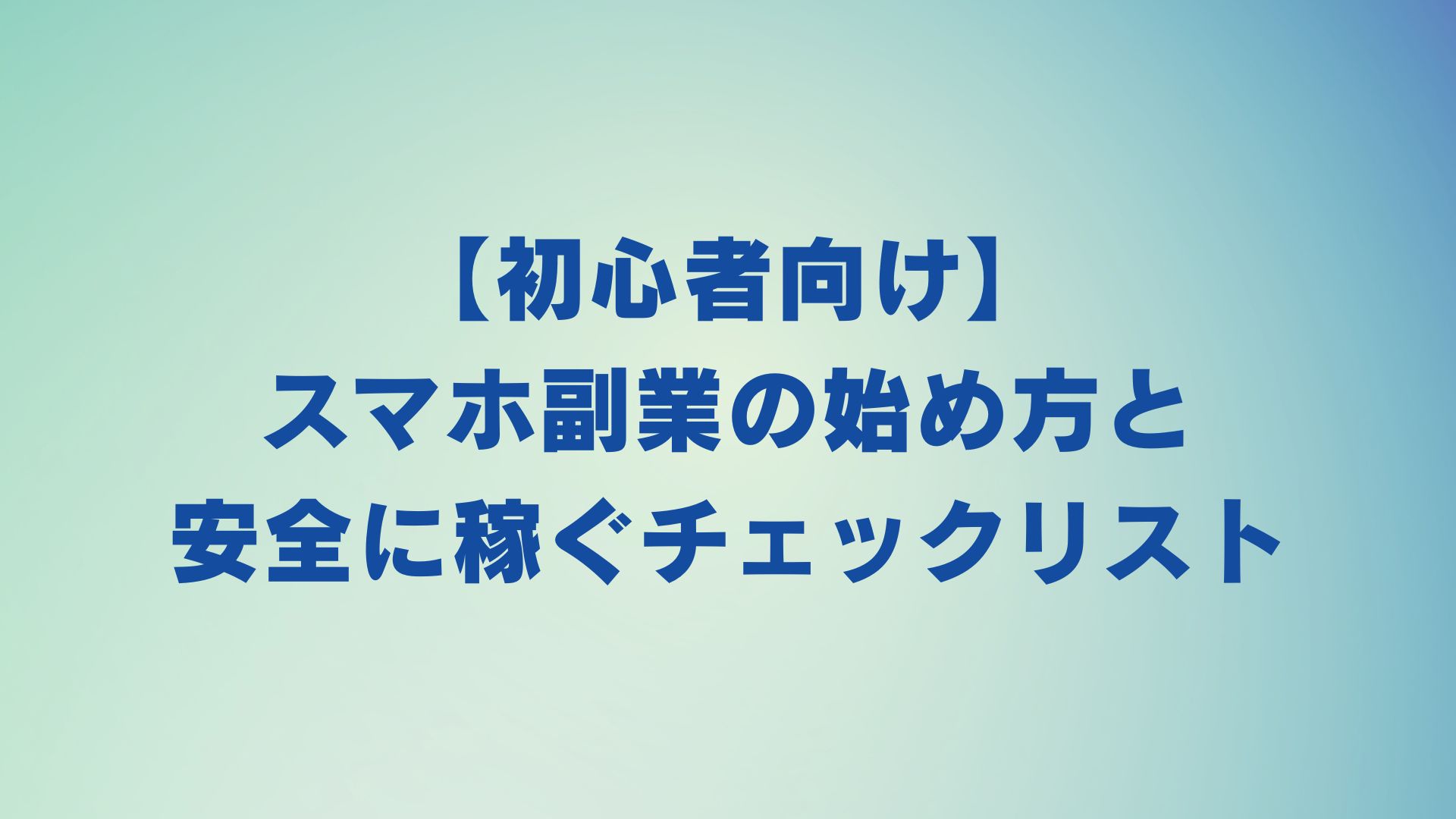 【初心者向け】
スマホ副業の始め方と
安全に稼ぐチェックリスト